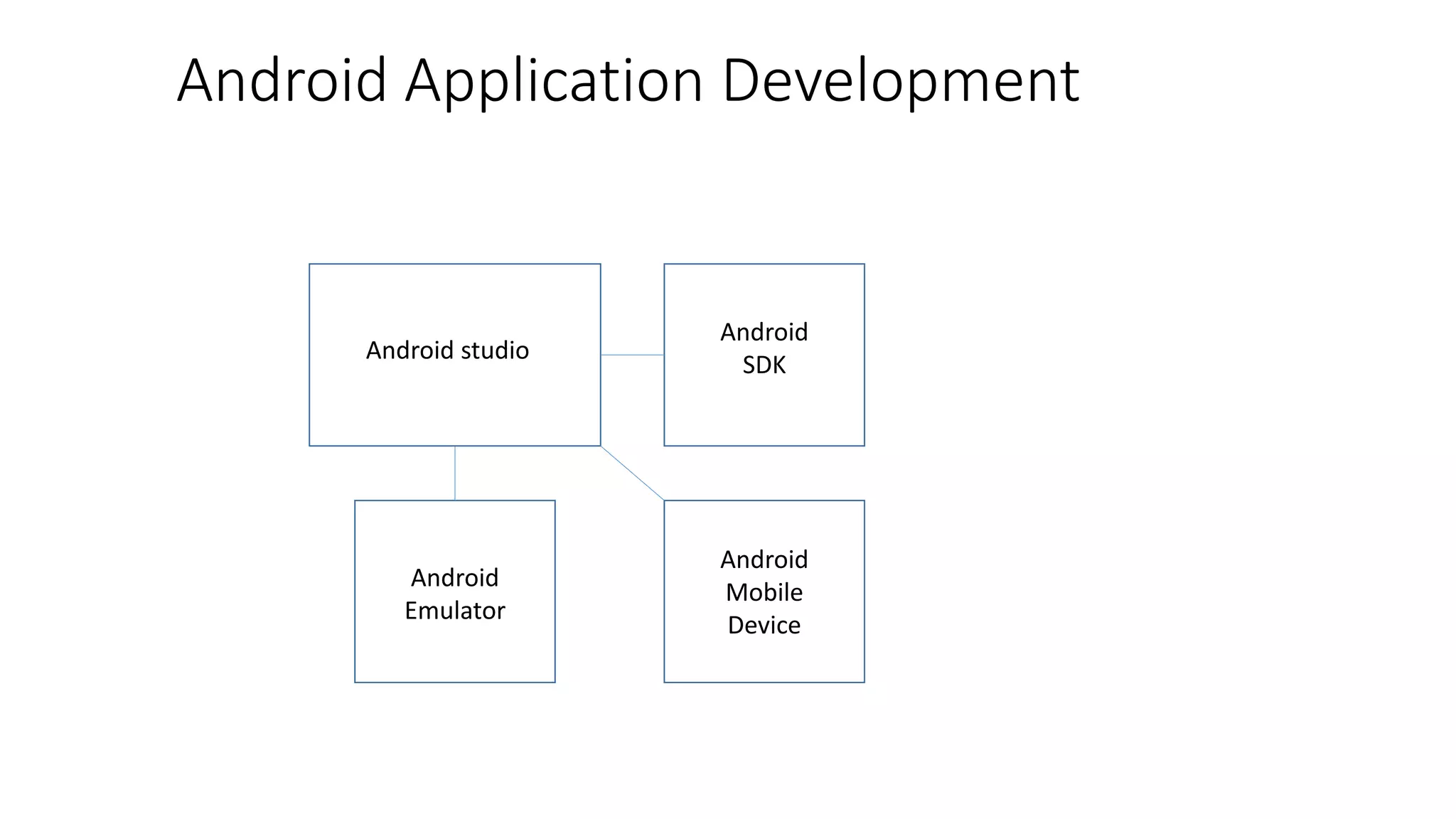 Android Application Development

Android studio

Android SDK

Android Emulator

Android Mobile Device